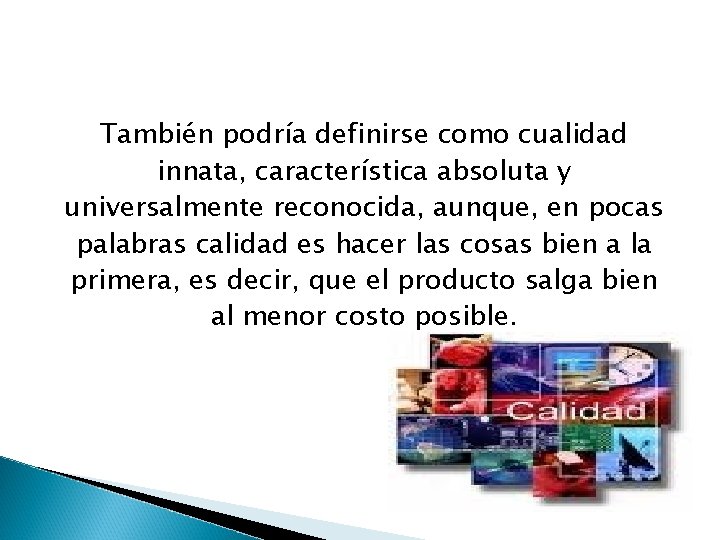 También podría definirse como cualidad innata, característica absoluta y universalmente reconocida, aunque, en pocas palabras calidad es hacer las cosas bien a la primera, es decir, que el producto salga bien al menor costo posible.

Calidad